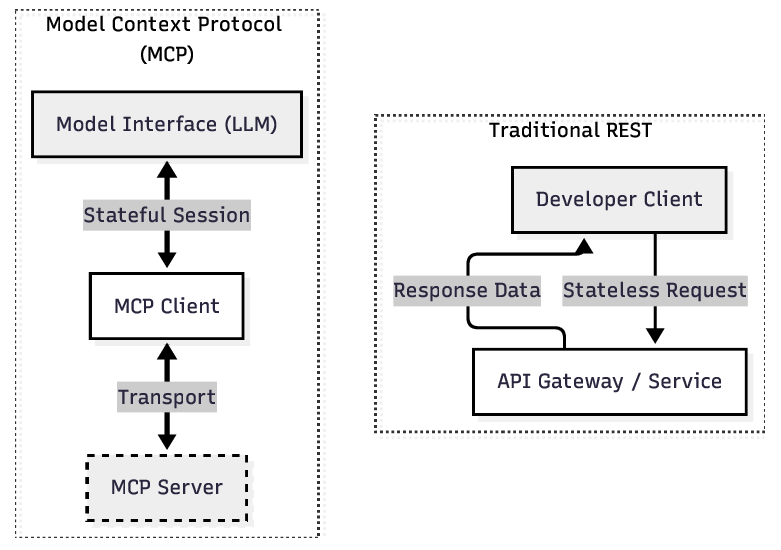 Model Context Protocol (MCP)

Model Interface (LLM)

Stateful Session

MCP Client

Transport

MCP Server

Traditional REST

Developer Client

Response Data

Stateless Request

API Gateway / Service